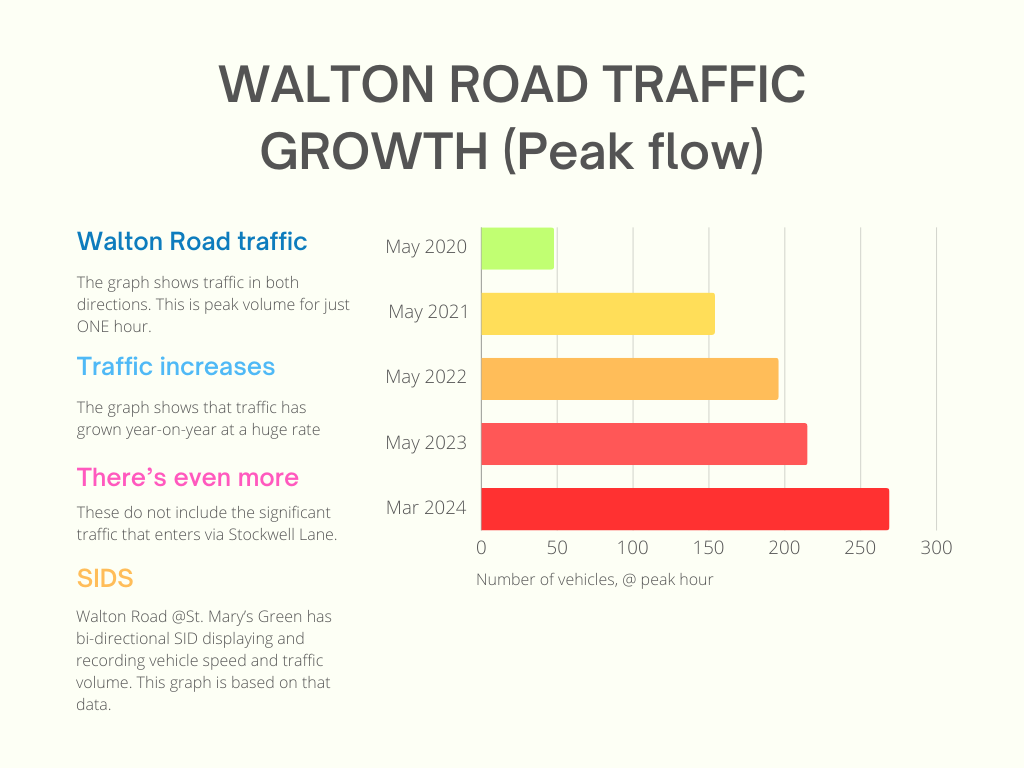 WALTON ROAD TRAFFIC GROWTH (Peak flow)

Walton Road traffic

The graph shows traffic in both directions. This is peak volume for just ONE hour.

Traffic increases

The graph shows that traffic has grown year-on-year at a huge rate

There's even more

These do not include the significant traffic that enters via Stockwell Lane.

SIDS

Walton Road @St. Mary's Green has bi-directional SID displaying and recording vehicle speed and traffic volume. This graph is based on that data.

May 2020
May 2021
May 2022
May 2023
Mar 2024

0 50 100 150 200 250 300

Number of vehicles, @ peak hour